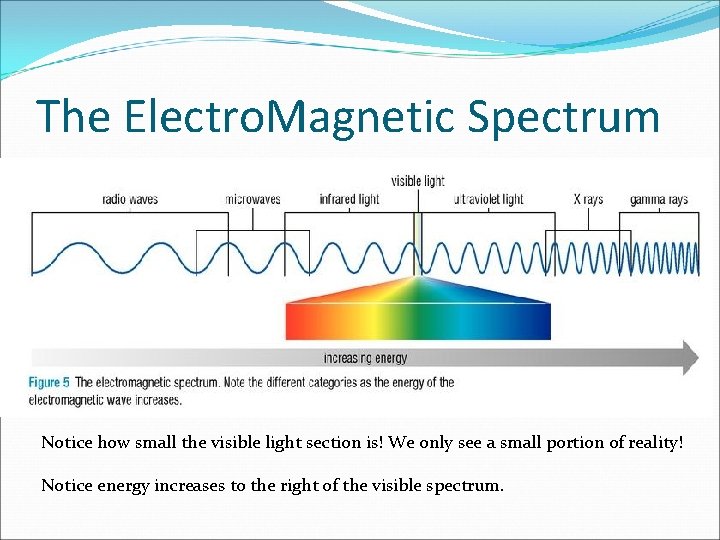 The ElectroMagnetic Spectrum

visible light

radio waves

microwaves

infrared light

ultraviolet light

X rays

gamma rays

increasing energy

Figure 5 The electromagnetic spectrum. Note the different categories as the energy of the electromagnetic wave increases.

Notice how small the visible light section is! We only see a small portion of reality!

Notice energy increases to the right of the visible spectrum.